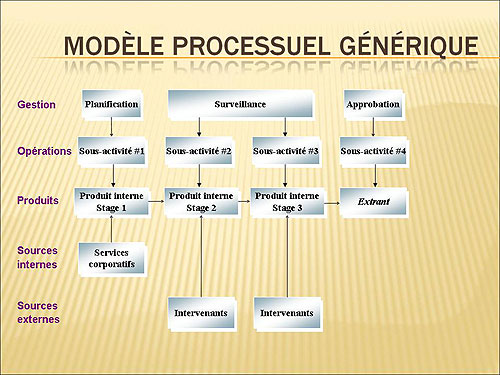 MODÈLE PROCESSUEL GÉNÉRIQUE

Gestion
Planification
Surveillance
Approbation

Opérations
Sous-activité #1
Sous-activité #2
Sous-activité #3
Sous-activité #4

Produits
Produit interne Stage 1
Produit interne Stage 2
Produit interne Stage 3
Extrant

Sources internes
Services corporatifs

Sources externes
Intervenants
Intervenants